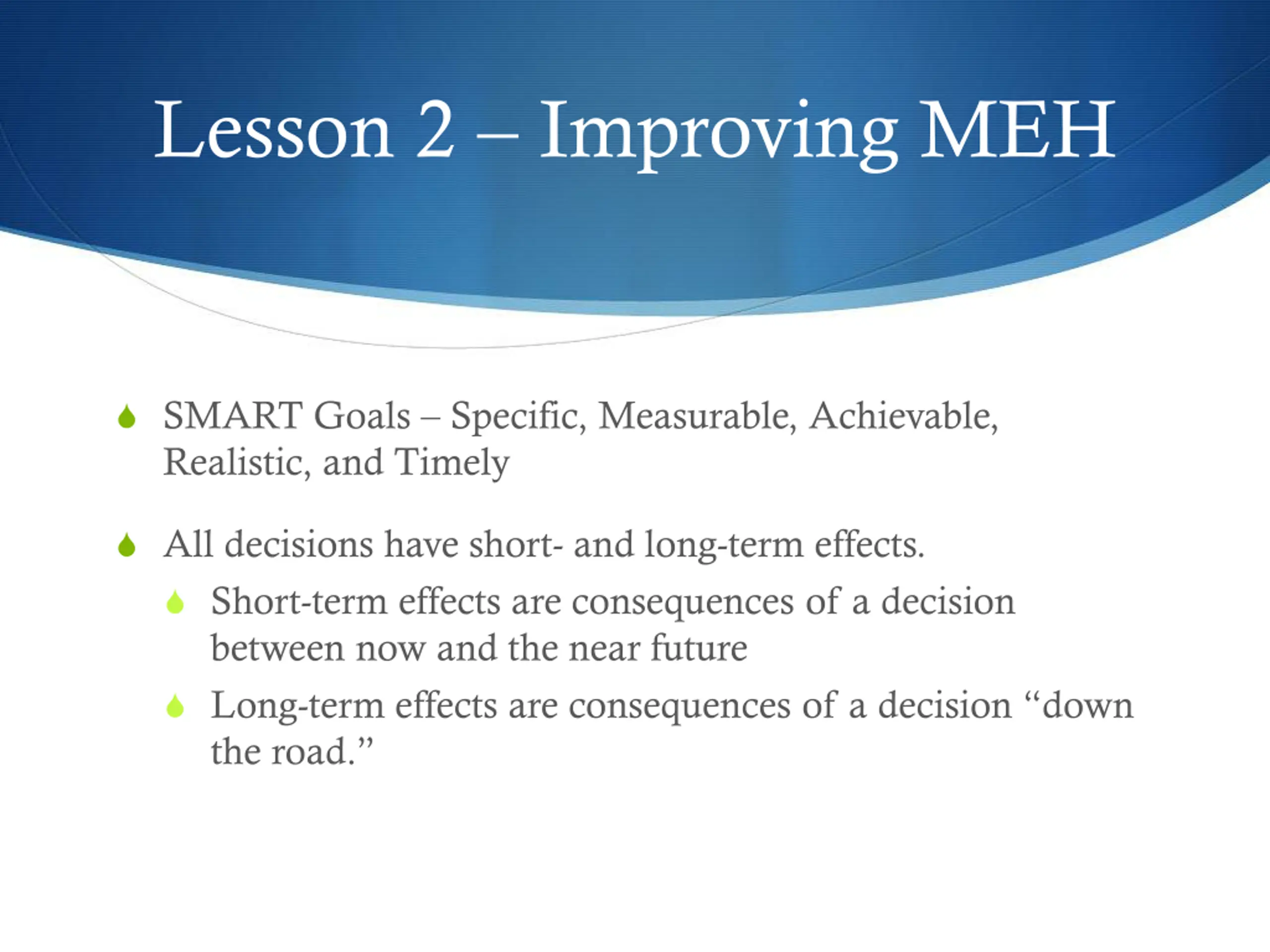 Lesson 2 – Improving MEH

SMART Goals – Specific, Measurable, Achievable, Realistic, and Timely

All decisions have short- and long-term effects.

Short-term effects are consequences of a decision between now and the near future

Long-term effects are consequences of a decision “down the road.”